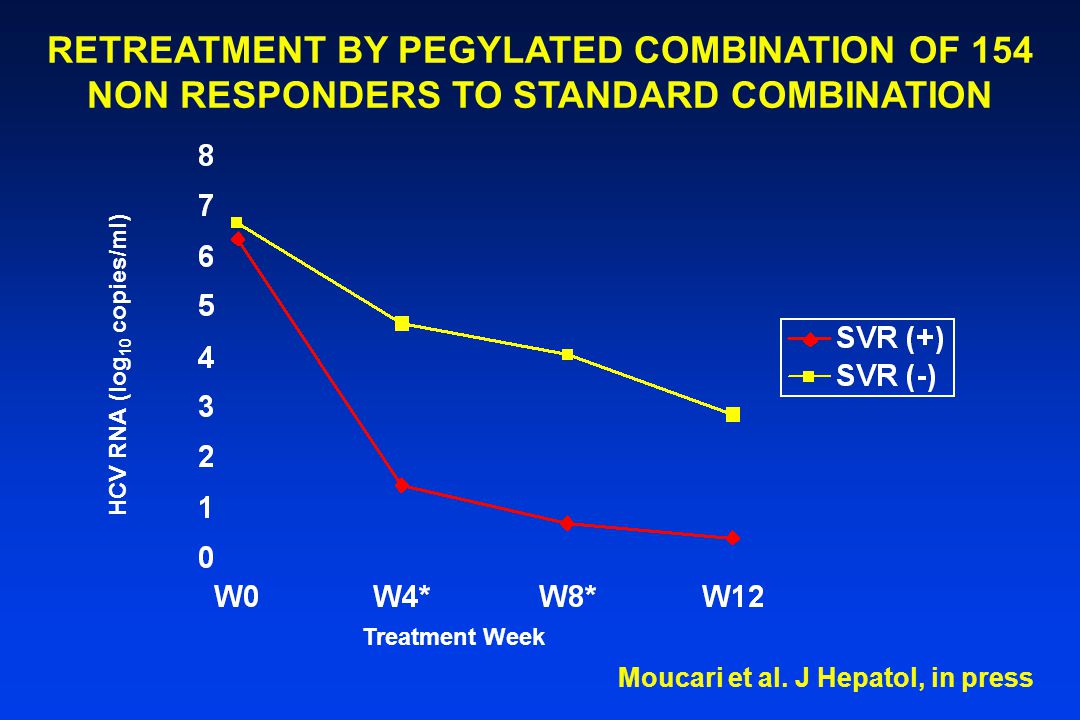 RETREATMENT BY PEGYLATED COMBINATION OF 154 NON RESPONDERS TO STANDARD COMBINATION

HCV RNA ($\log_{10}$ copies/ml)

8
7
6
5
4
3
2
1
0

W0
W4*
W8*
W12

Treatment Week

SVR (+)
SVR (-)

Moucari et al. J Hepatol, in press